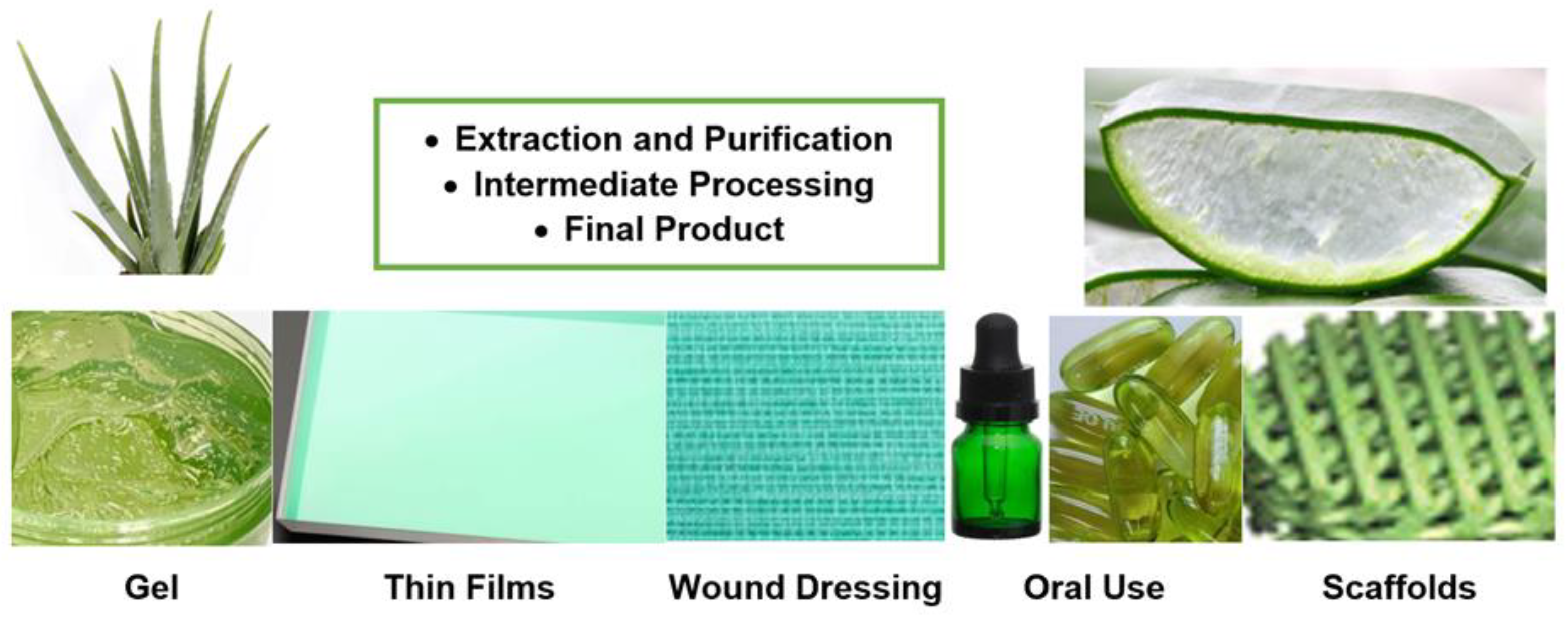 • Extraction and Purification
• Intermediate Processing
• Final Product

Gel

Thin Films

Wound Dressing

Oral Use

Scaffolds